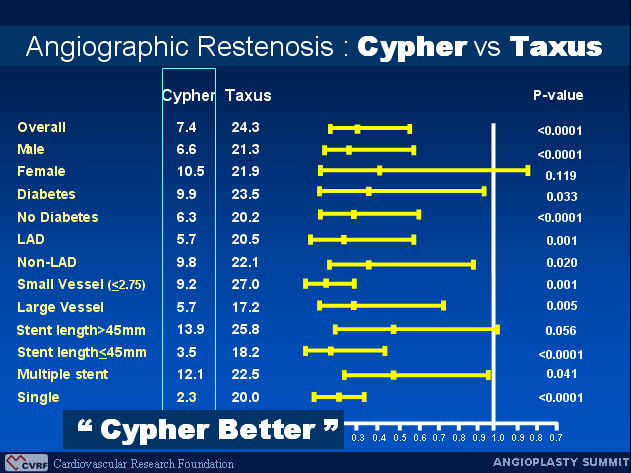 Angiographic Restenosis : Cypher vs Taxus

| | Cypher | Taxus | P-value |
|---|---|---|---|
| Overall | 7.4 | 24.3 | <0.0001 |
| Male | 6.6 | 21.3 | <0.0001 |
| Female | 10.5 | 21.9 | 0.119 |
| Diabetes | 9.9 | 23.5 | 0.033 |
| No Diabetes | 6.3 | 20.2 | <0.0001 |
| LAD | 5.7 | 20.5 | 0.001 |
| Non-LAD | 9.8 | 22.1 | 0.020 |
| Small Vessel ($\leq$2.75) | 9.2 | 27.0 | 0.001 |
| Large Vessel | 5.7 | 17.2 | 0.005 |
| Stent length>45mm | 13.9 | 25.8 | 0.056 |
| Stent length$\leq$45mm | 3.5 | 18.2 | <0.0001 |
| Multiple stent | 12.1 | 22.5 | 0.041 |
| Single | 2.3 | 20.0 | <0.0001 |

" Cypher Better "

0.3 0.4 0.5 0.6 0.7 0.8 0.9 1.0 0.9 0.8 0.7

CVRF Cardiovascular Research Foundation

ANGIOPLASTY SUMMIT